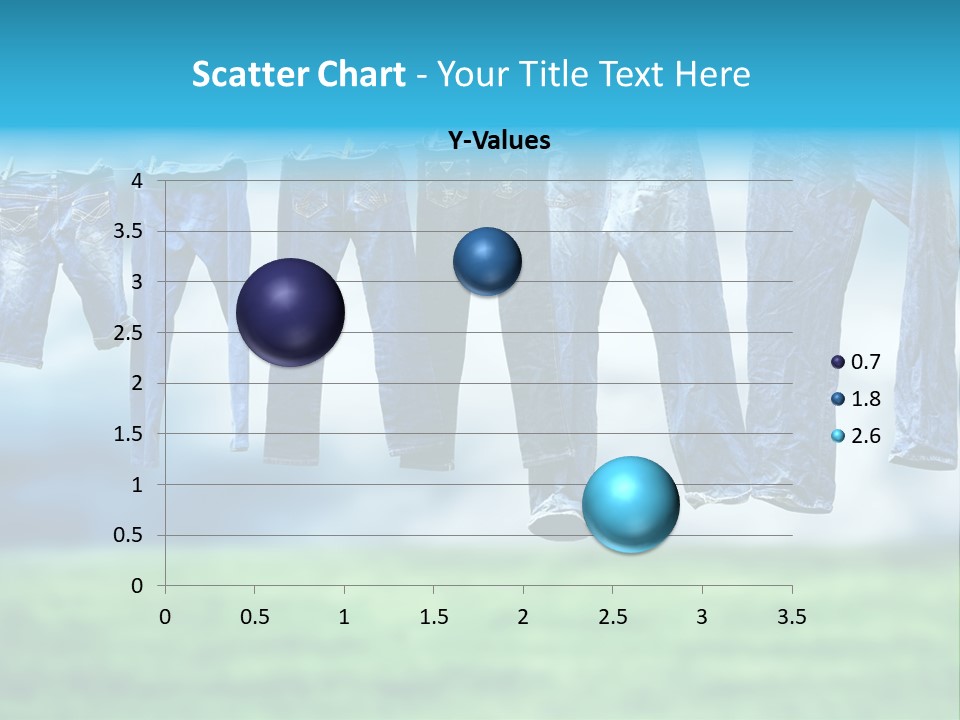 Scatter Chart - Your Title Text Here

Y-Values

4
3.5
3
2.5
2
1.5
1
0.5
0

0 0.5 1 1.5 2 2.5 3 3.5

0.7
1.8
2.6